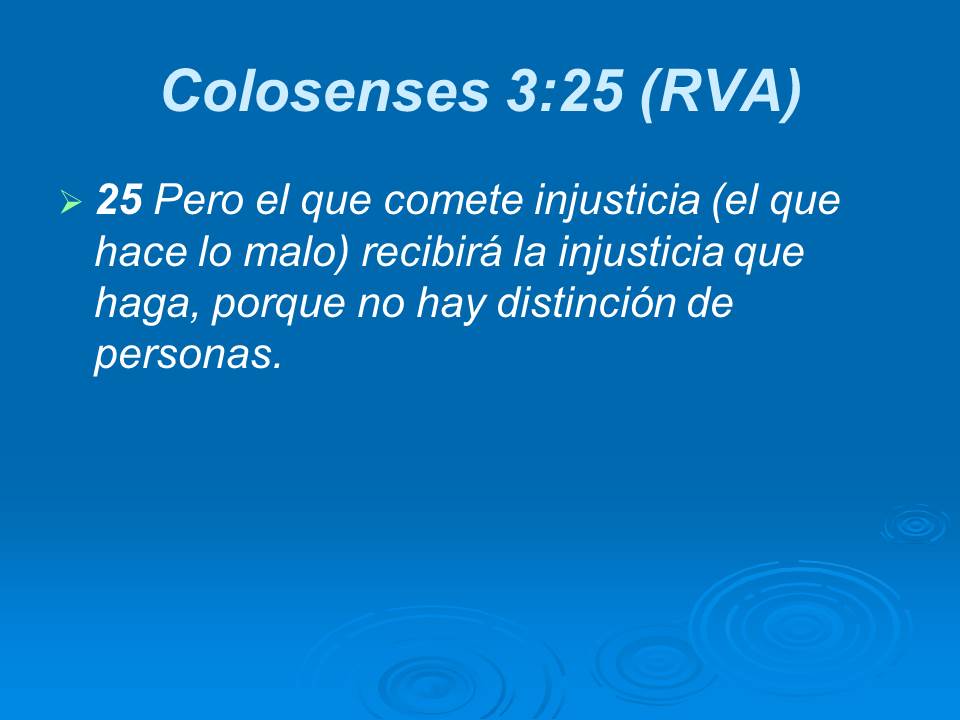 Colosenses 3:25 (RVA)

25 Pero el que comete injusticia (el que hace lo malo) recibirá la injusticia que haga, porque no hay distinción de personas.